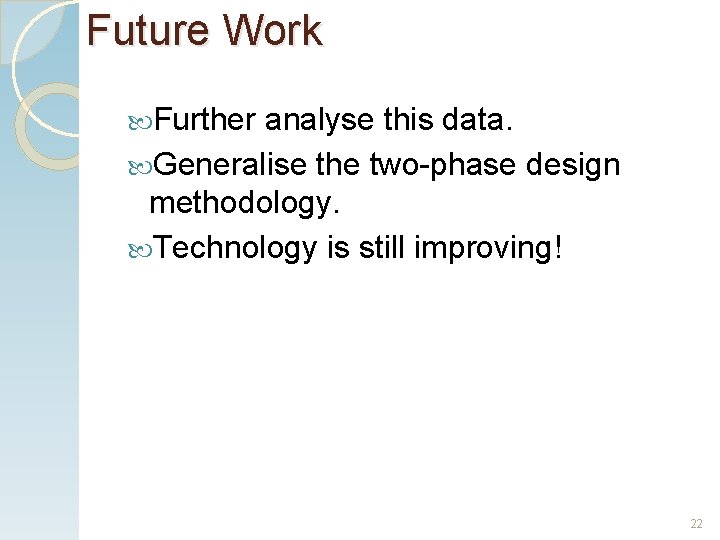 Future Work

Further analyse this data.

Generalise the two-phase design methodology.

Technology is still improving!

22